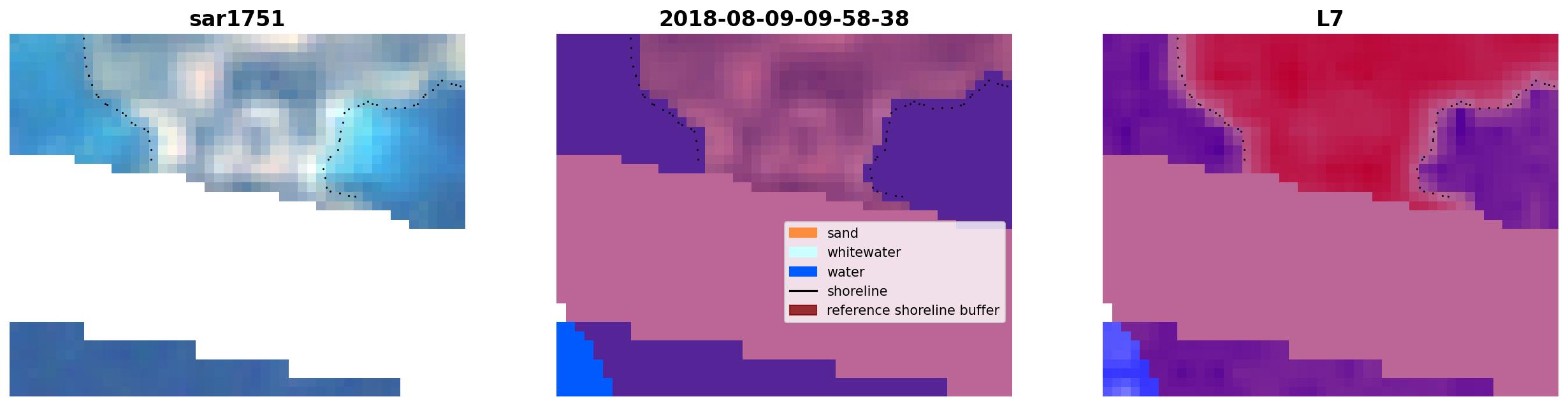 sar1751

2018-08-09-09-58-38

L7

sand
whitewater
water
shoreline
reference shoreline buffer